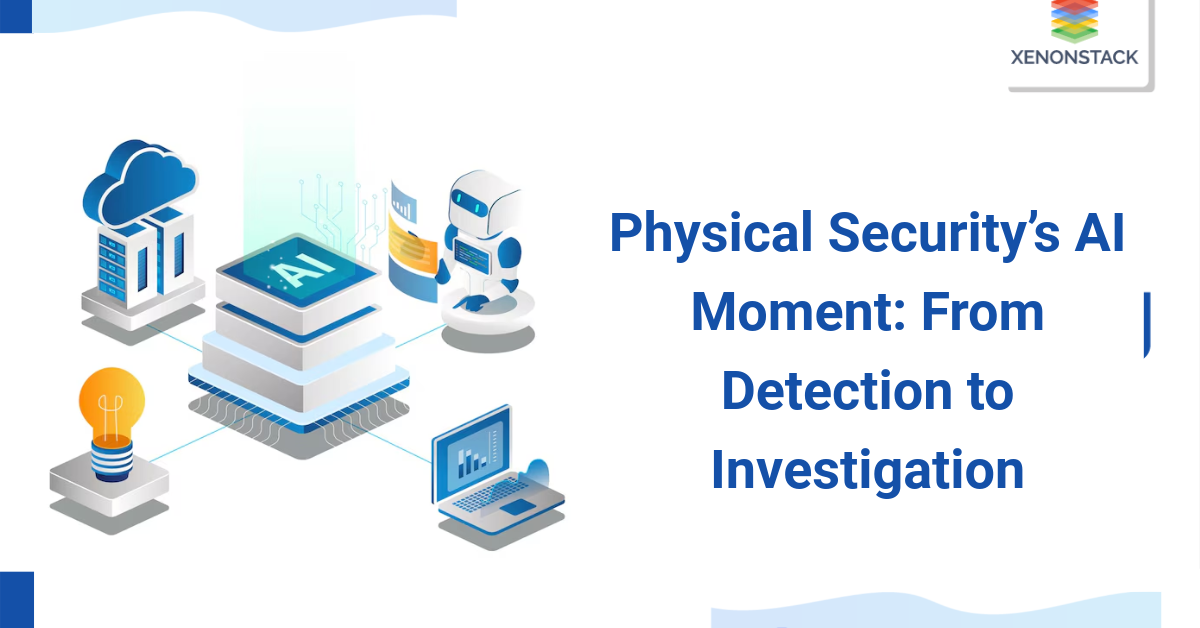 XENONSTACK

AI

Physical Security's AI Moment: From Detection to Investigation